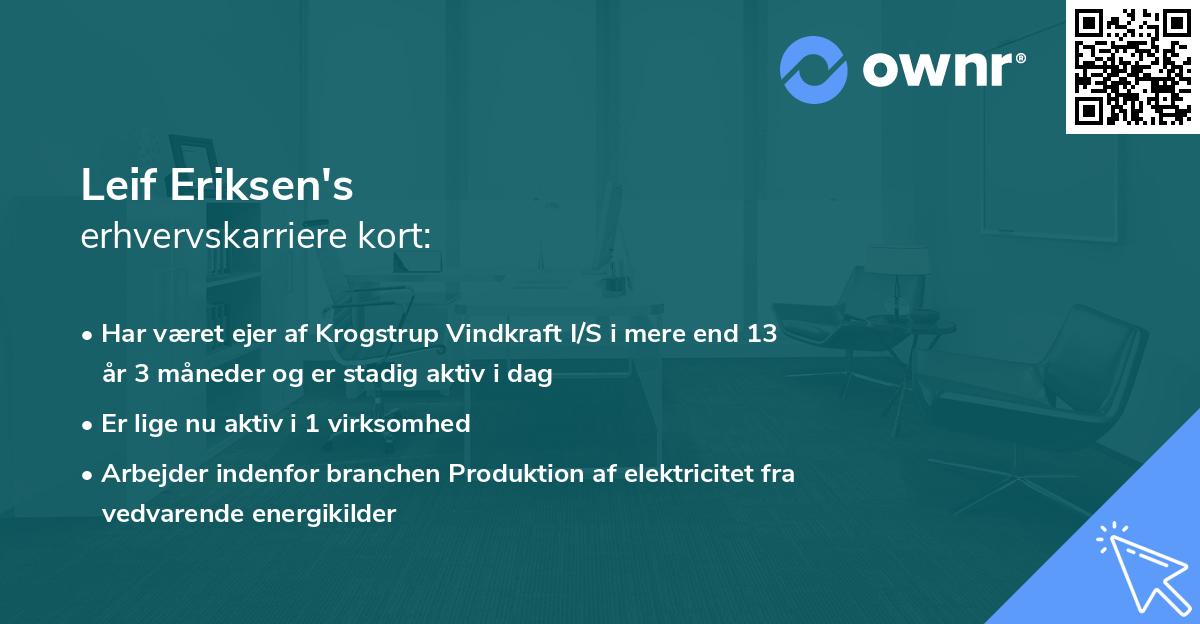 ownr®

Leif Eriksen's
erhvervskarriere kort:

• Har været ejer af Krogstrup Vindkraft I/S i mere end 13 år 3 måneder og er stadig aktiv i dag

• Er lige nu aktiv i 1 virksomhed

• Arbejder indenfor branchen Produktion af elektricitet fra vedvarende energikilder